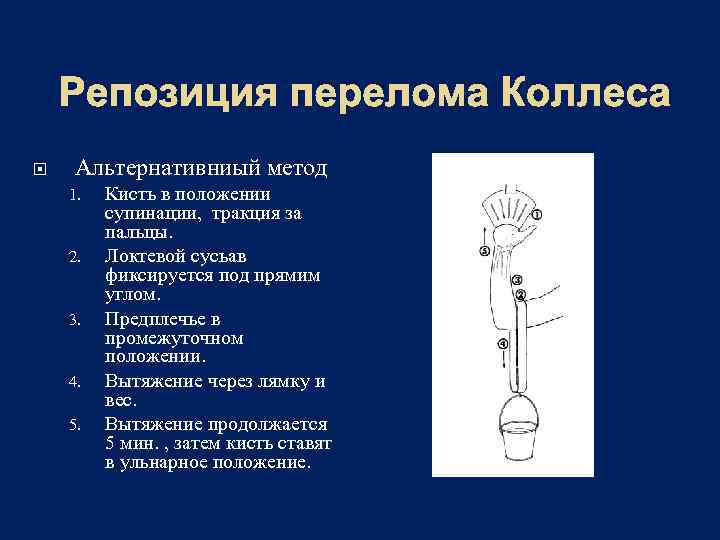 Репозиция перелома Коллеса

Альтернативный метод

1. Кисть в положении супинации, тракция за пальцы.
2. Локтевой сусьав фиксируется под прямим углом.
3. Предплечье в промежуточном положении.
4. Вытяжение через лямку и вес.
5. Вытяжение продолжается 5 мин. , затем кисть ставят в ульнарное положение.

1
5
3
2
4